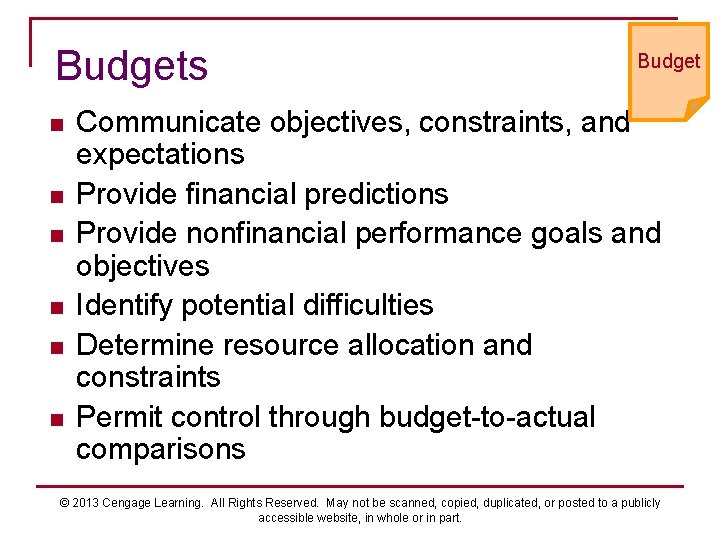 Budgets

Budget

- Communicate objectives, constraints, and expectations
- Provide financial predictions
- Provide nonfinancial performance goals and objectives
- Identify potential difficulties
- Determine resource allocation and constraints
- Permit control through budget-to-actual comparisons

© 2013 Cengage Learning. All Rights Reserved. May not be scanned, copied, duplicated, or posted to a publicly accessible website, in whole or in part.